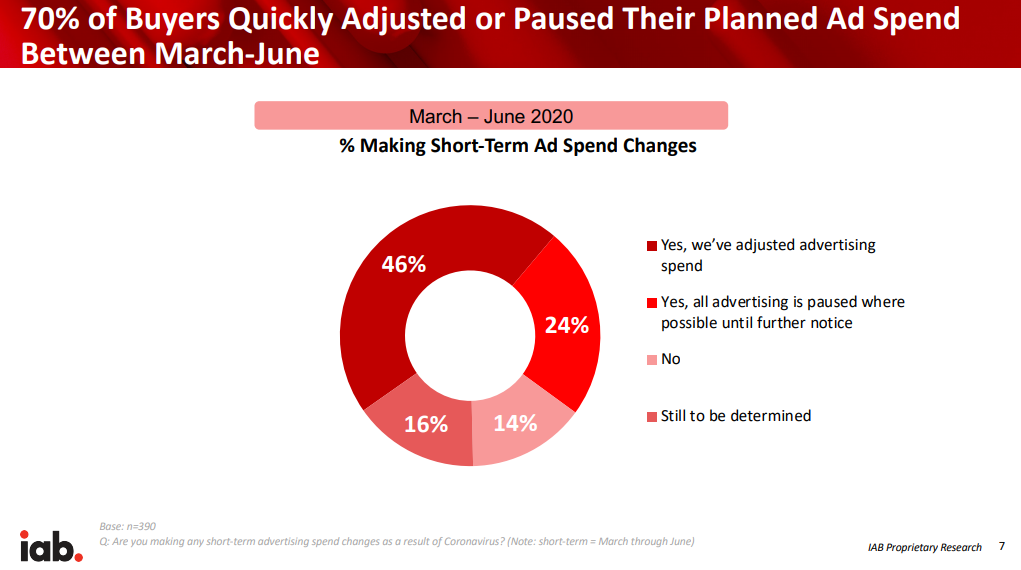 70% of Buyers Quickly Adjusted or Paused Their Planned Ad Spend Between March-June

March – June 2020

% Making Short-Term Ad Spend Changes

46%

24%

14%

16%

Yes, we've adjusted advertising spend

Yes, all advertising is paused where possible until further notice

No

Still to be determined

iab.

Base: n=390

Q: Are you making any short-term advertising spend changes as a result of Coronavirus? (Note: short-term = March through June)

IAB Proprietary Research 7